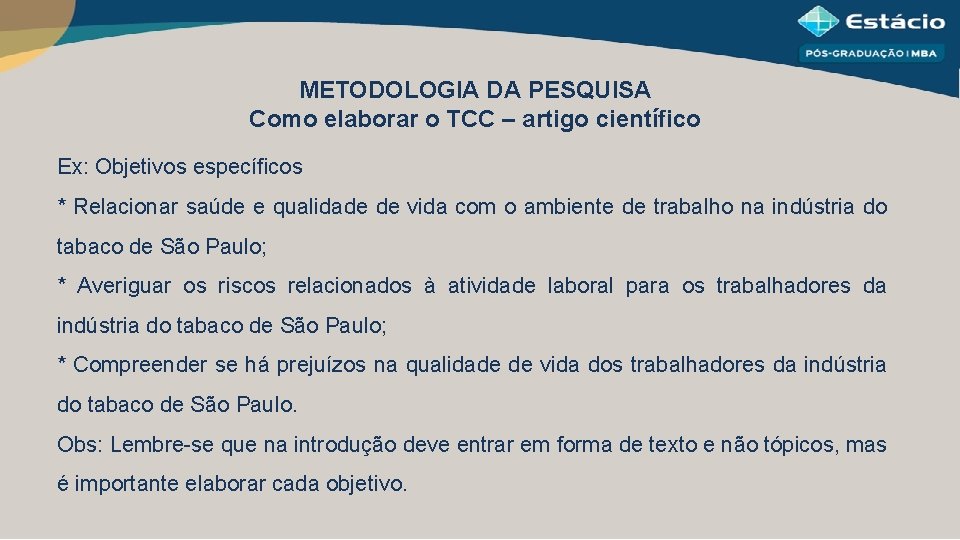 Estácio
PÓS-GRADUAÇÃO | MBA

METODOLOGIA DA PESQUISA
Como elaborar o TCC – artigo científico

Ex: Objetivos específicos

* Relacionar saúde e qualidade de vida com o ambiente de trabalho na indústria do tabaco de São Paulo;

* Averiguar os riscos relacionados à atividade laboral para os trabalhadores da indústria do tabaco de São Paulo;

* Compreender se há prejuízos na qualidade de vida dos trabalhadores da indústria do tabaco de São Paulo.

Obs: Lembre-se que na introdução deve entrar em forma de texto e não tópicos, mas é importante elaborar cada objetivo.